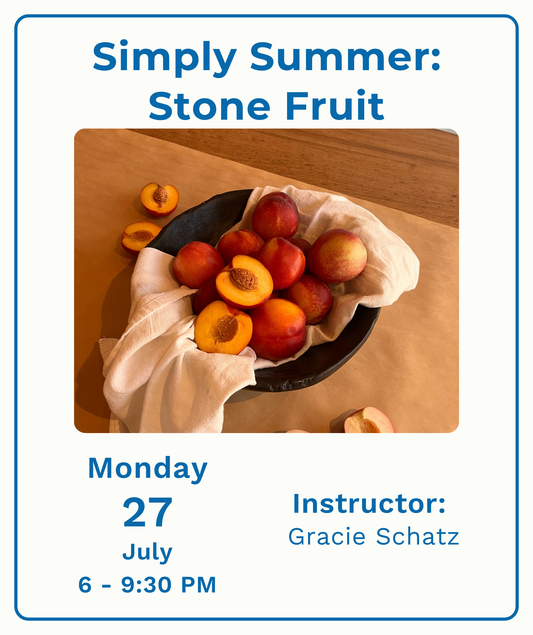 Simply Summer: Stone Fruit

Monday
27
July
6 - 9:30 PM

Instructor:
Gracie Schatz